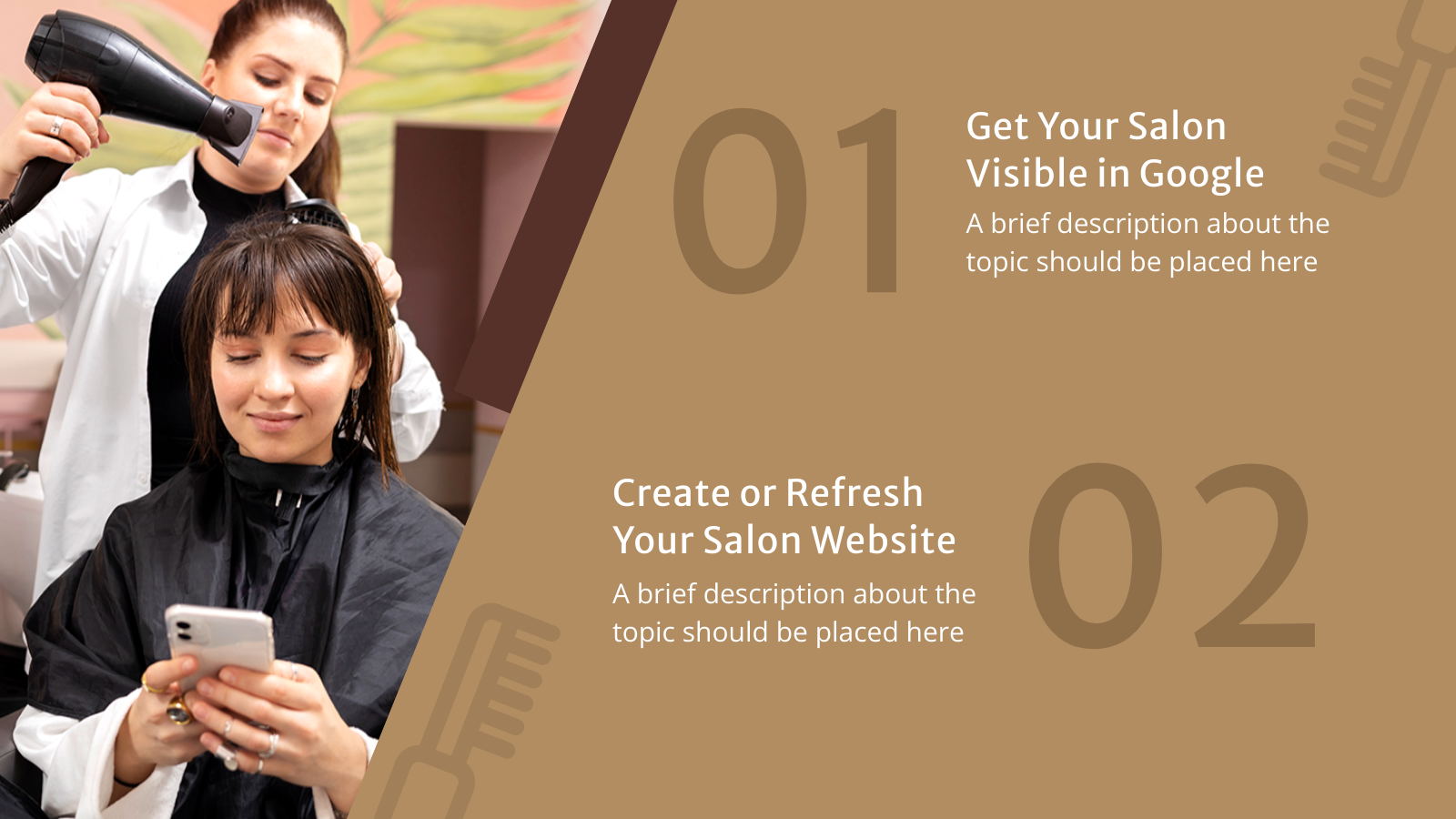 01

Get Your Salon Visible in Google

A brief description about the topic should be placed here

Create or Refresh Your Salon Website

A brief description about the topic should be placed here

02